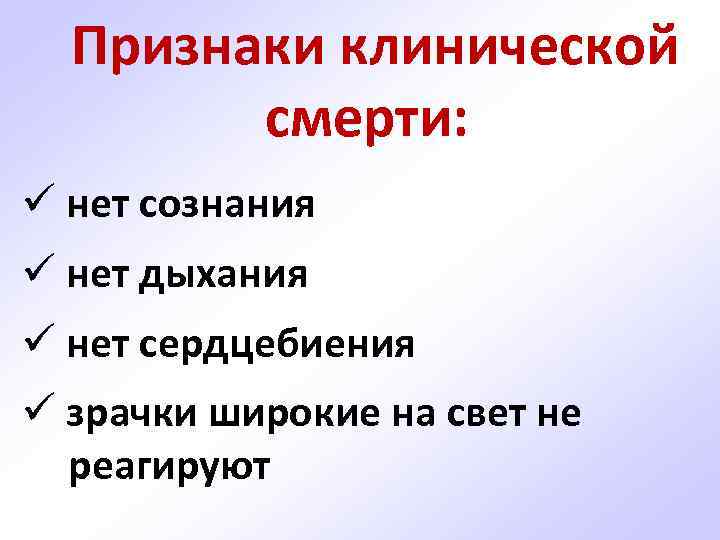 Признаки клинической смерти:

✓ нет сознания

✓ нет дыхания

✓ нет сердцебиения

✓ зрачки широкие на свет не реагируют